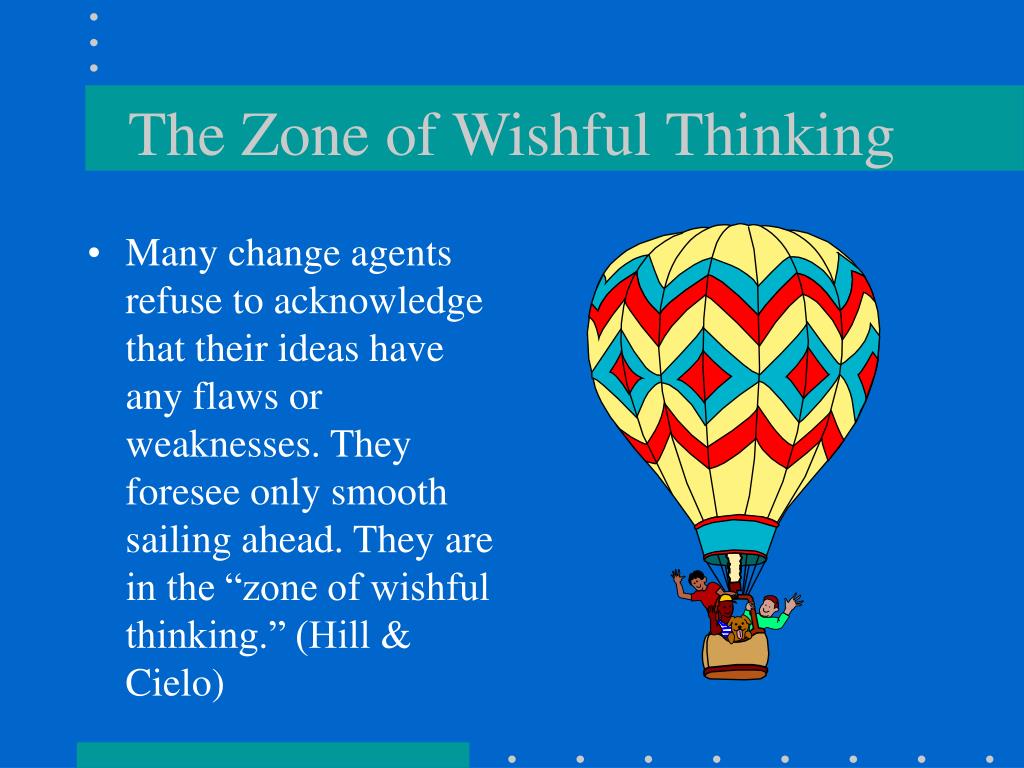 The Zone of Wishful Thinking

• Many change agents refuse to acknowledge that their ideas have any flaws or weaknesses. They foresee only smooth sailing ahead. They are in the “zone of wishful thinking.” (Hill & Cielo)